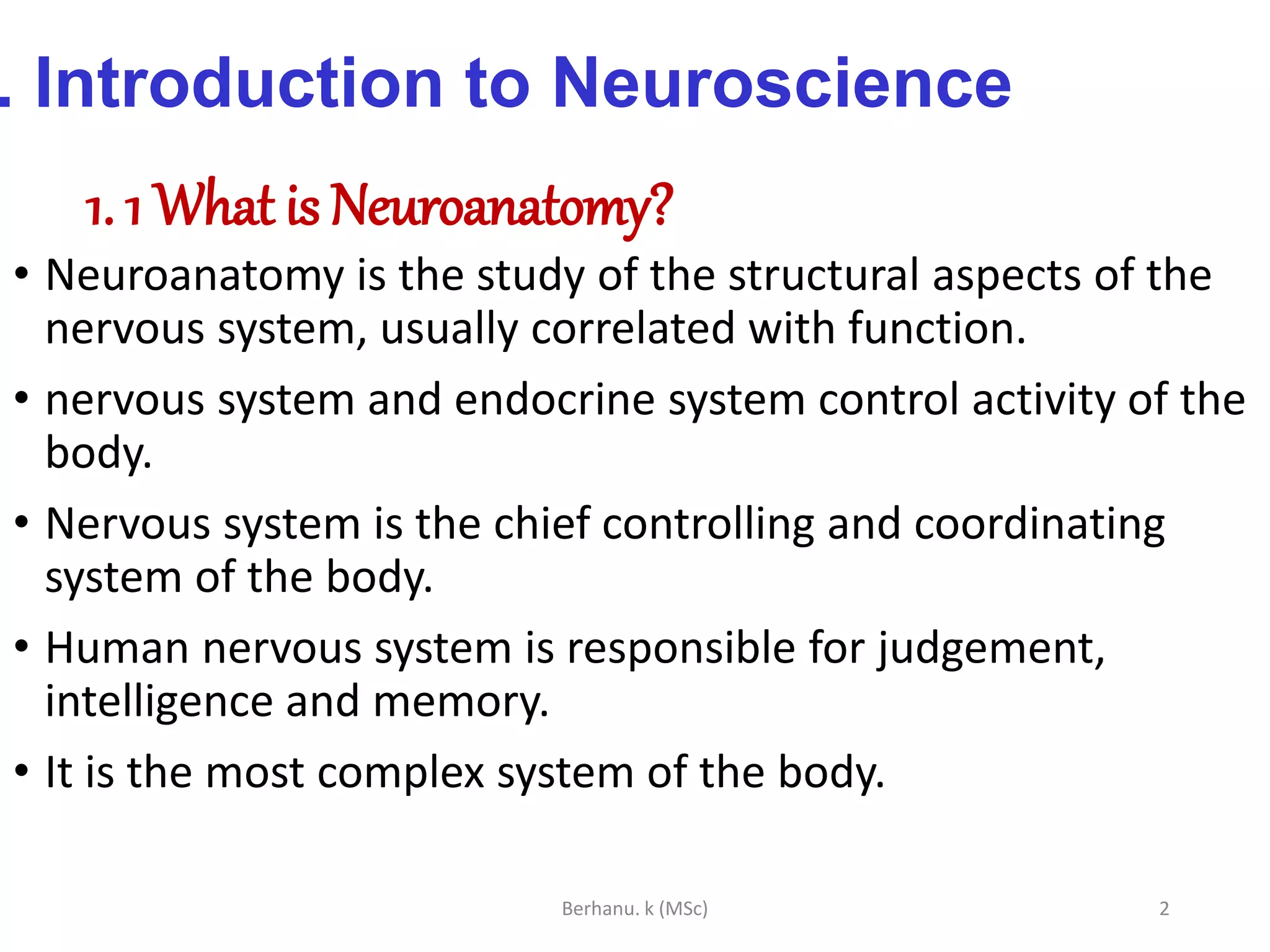 . Introduction to Neuroscience

1. 1 What is Neuroanatomy?

• Neuroanatomy is the study of the structural aspects of the nervous system, usually correlated with function.

• nervous system and endocrine system control activity of the body.

• Nervous system is the chief controlling and coordinating system of the body.

• Human nervous system is responsible for judgement, intelligence and memory.

• It is the most complex system of the body.

Berhanu. k (MSc)

2